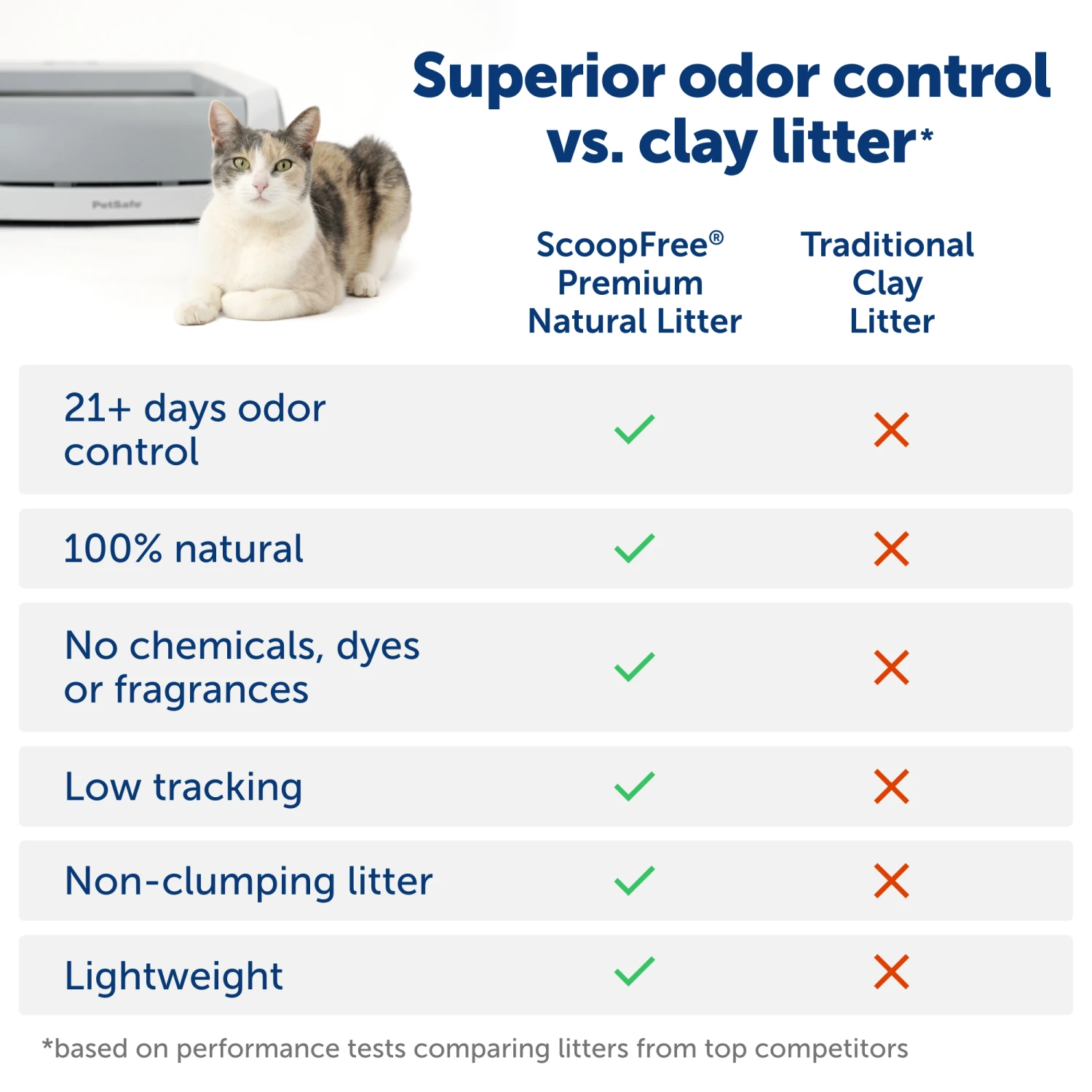 PetSafe

Superior odor control vs. clay litter*

| | ScoopFree® Premium Natural Litter | Traditional Clay Litter |
|---|---|---|
| 21+ days odor control | ✓ | ✗ |
| 100% natural | ✓ | ✗ |
| No chemicals, dyes or fragrances | ✓ | ✗ |
| Low tracking | ✓ | ✗ |
| Non-clumping litter | ✓ | ✗ |
| Lightweight | ✓ | ✗ |

*based on performance tests comparing litters from top competitors